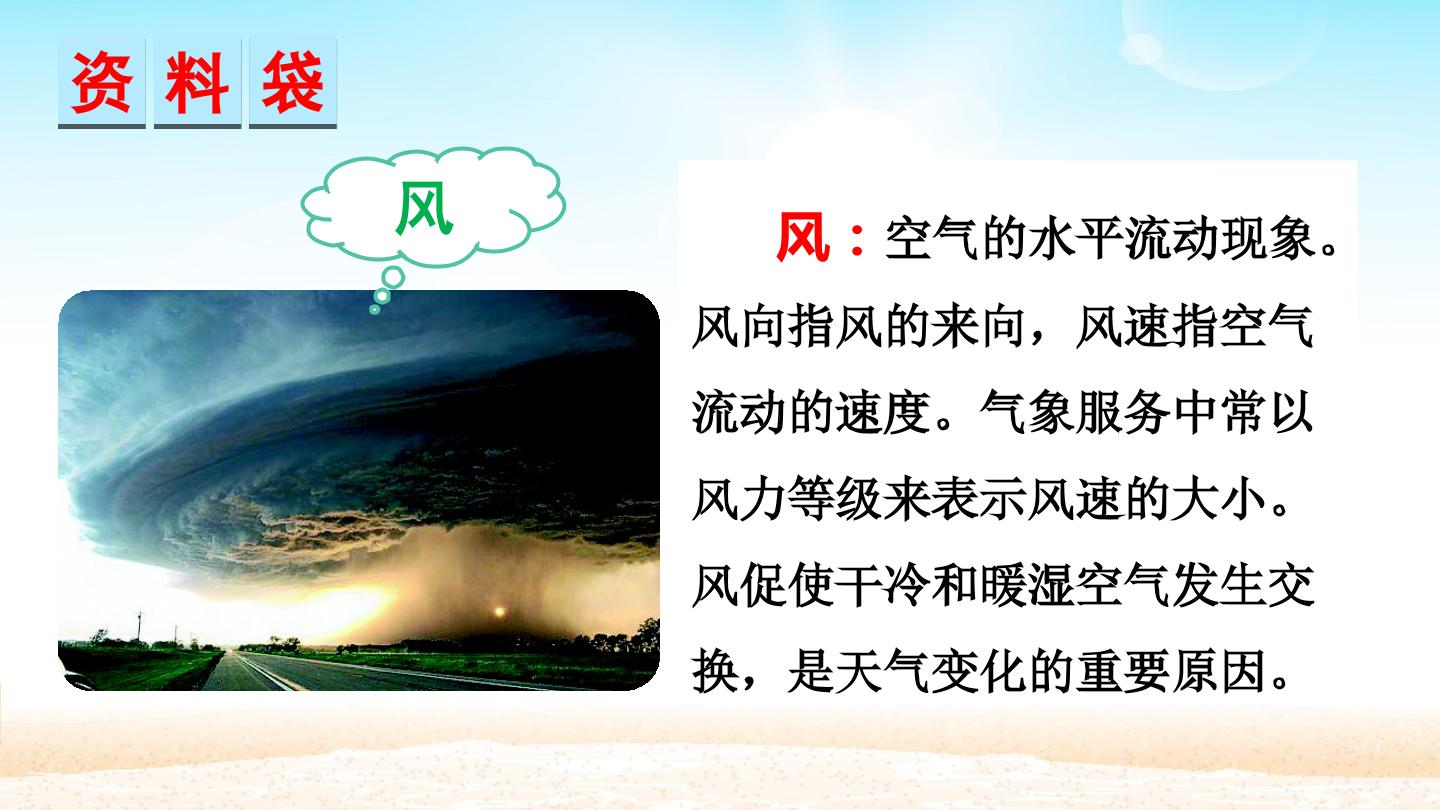 资料袋

风

风：空气的水平流动现象。风向指风的来向，风速指空气流动的速度。气象服务中常以风力等级来表示风速的大小。风促使干冷和暖湿空气发生交换，是天气变化的重要原因。